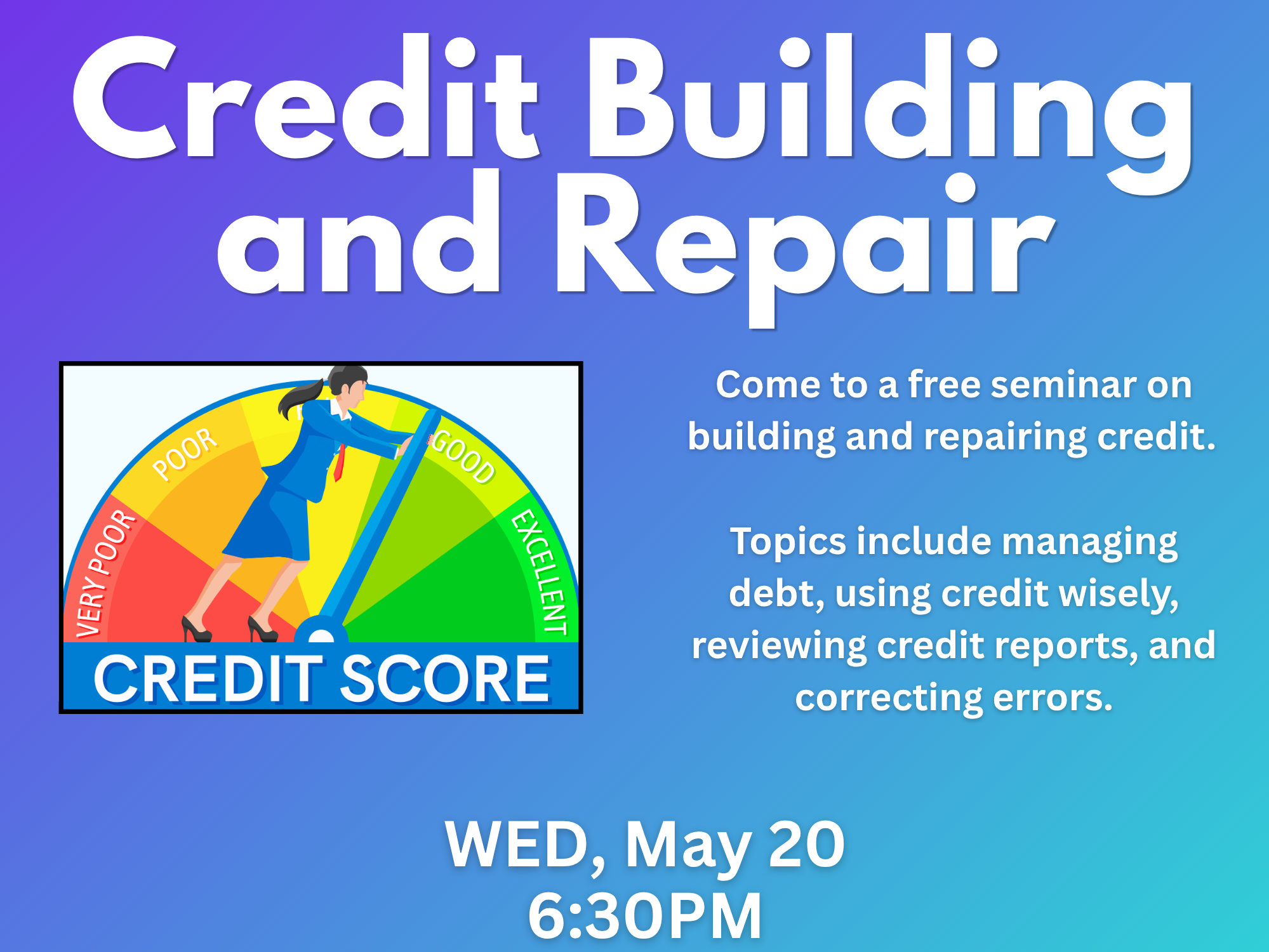 Credit Building and Repair

VERY POOR
POOR
GOOD
EXCELLENT
CREDIT SCORE

Come to a free seminar on building and repairing credit.

Topics include managing debt, using credit wisely, reviewing credit reports, and correcting errors.

WED, May 20
6:30PM